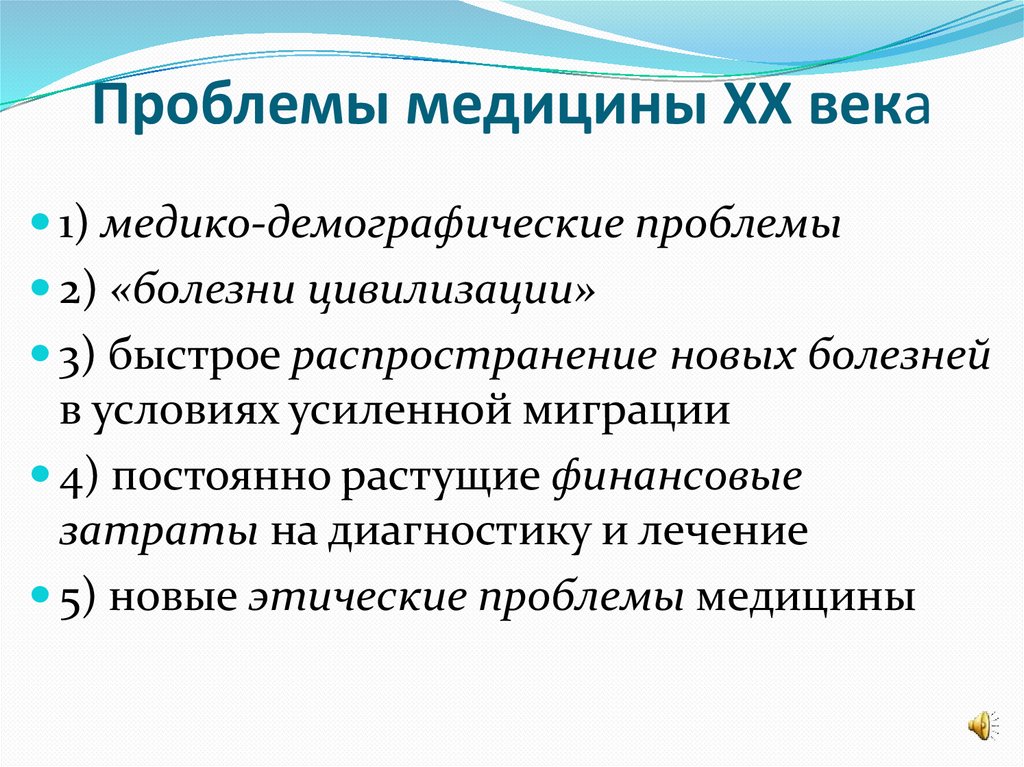 Проблемы медицины XX века

1) медико-демографические проблемы
2) «болезни цивилизации»
3) быстрое распространение новых болезней в условиях усиленной миграции
4) постоянно растущие финансовые затраты на диагностику и лечение
5) новые этические проблемы медицины